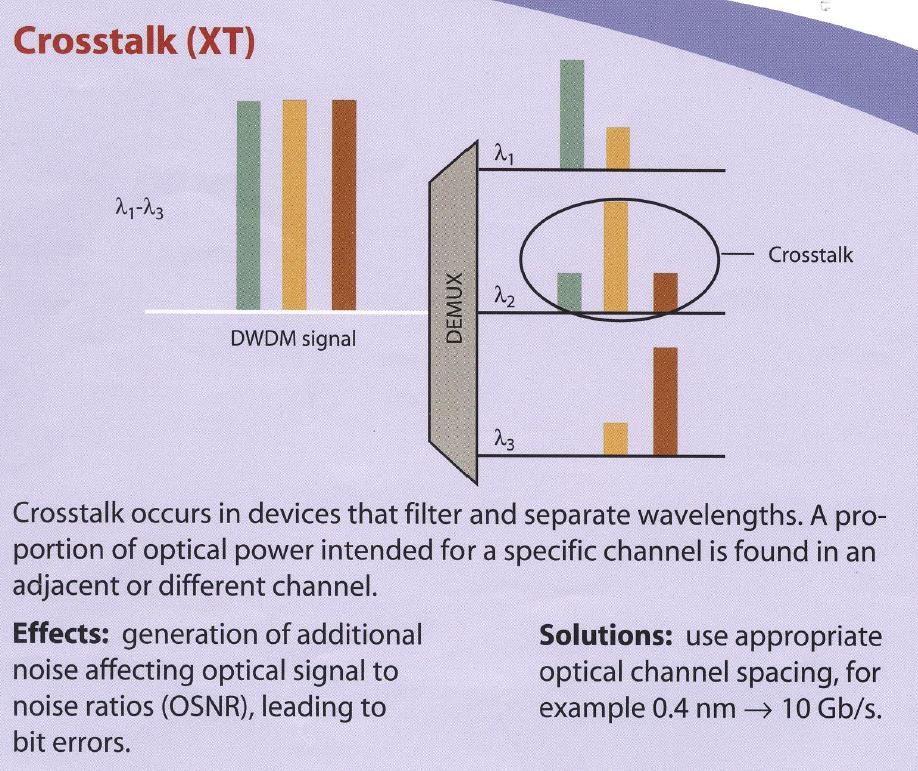 Crosstalk (XT)

$\lambda_1$-$\lambda_3$

DWDM signal

DEMUX

$\lambda_1$

$\lambda_2$

$\lambda_3$

Crosstalk

Crosstalk occurs in devices that filter and separate wavelengths. A proportion of optical power intended for a specific channel is found in an adjacent or different channel.

**Effects:** generation of additional noise affecting optical signal to noise ratios (OSNR), leading to bit errors.

**Solutions:** use appropriate optical channel spacing, for example 0.4 nm $\rightarrow$ 10 Gb/s.